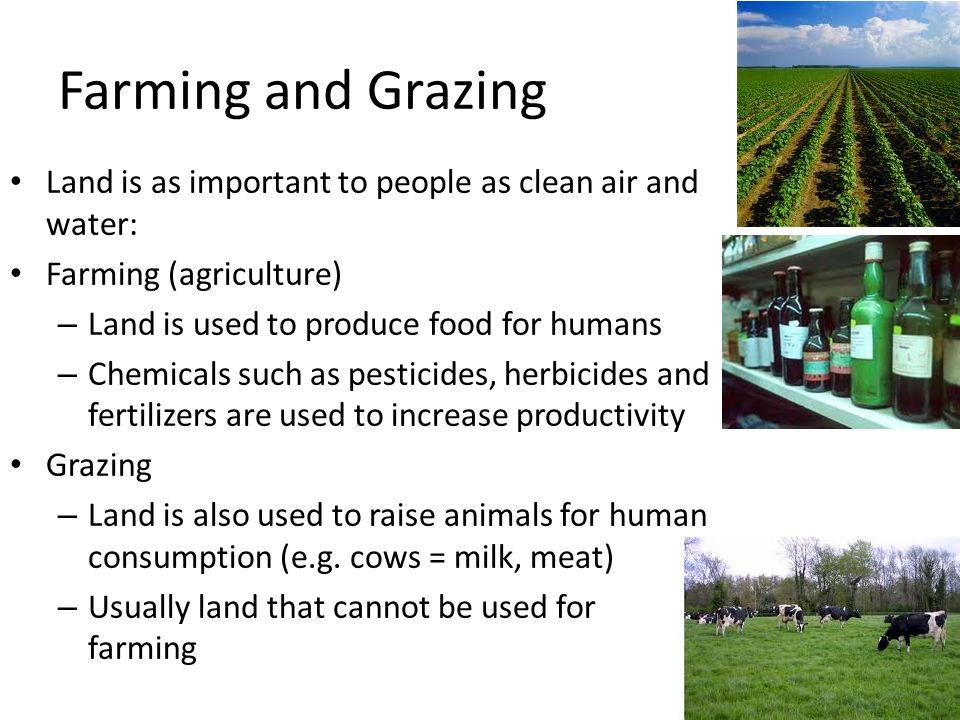 Farming and Grazing

• Land is as important to people as clean air and water:

• Farming (agriculture)
 – Land is used to produce food for humans
 – Chemicals such as pesticides, herbicides and fertilizers are used to increase productivity

• Grazing
 – Land is also used to raise animals for human consumption (e.g. cows = milk, meat)
 – Usually land that cannot be used for farming